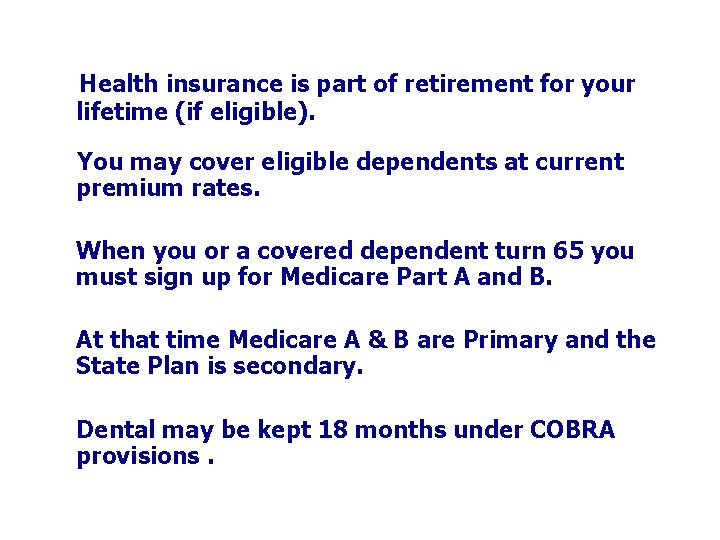 Health insurance is part of retirement for your lifetime (if eligible).

You may cover eligible dependents at current premium rates.

When you or a covered dependent turn 65 you must sign up for Medicare Part A and B.

At that time Medicare A & B are Primary and the State Plan is secondary.

Dental may be kept 18 months under COBRA provisions .